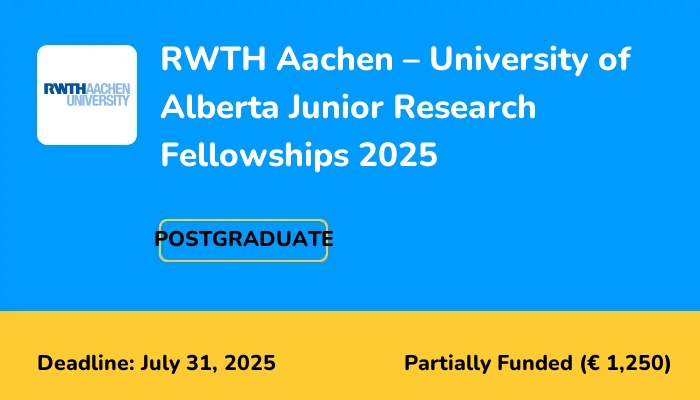 RWTHAACHEN UNIVERSITY

RWTH Aachen – University of Alberta Junior Research Fellowships 2025

POSTGRADUATE

Deadline: July 31, 2025

Partially Funded (€ 1,250)